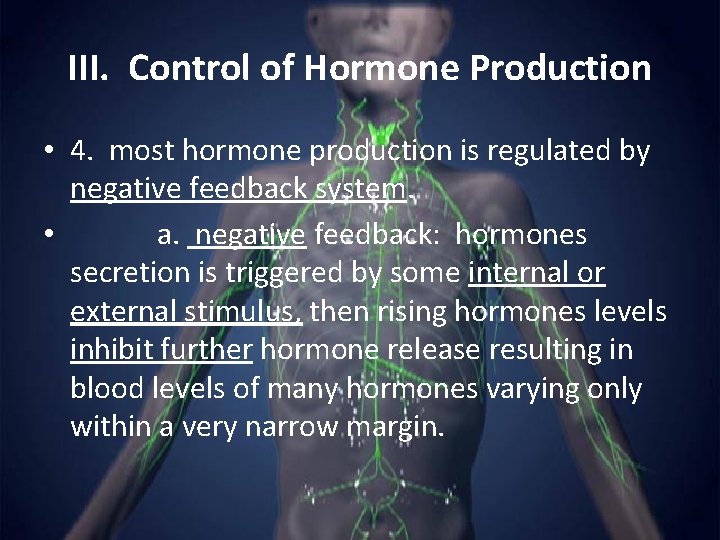 III. Control of Hormone Production

• 4. most hormone production is regulated by negative feedback system.

• a. negative feedback: hormones secretion is triggered by some internal or external stimulus, then rising hormones levels inhibit further hormone release resulting in blood levels of many hormones varying only within a very narrow margin.